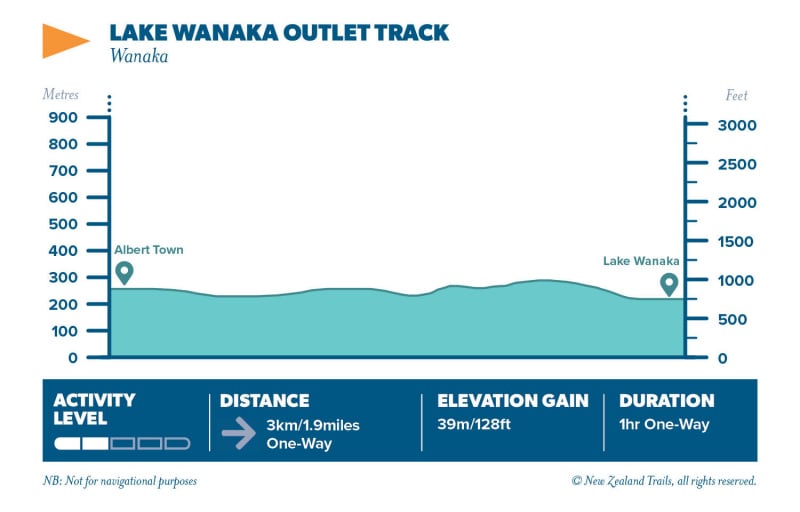 LAKE WANAKA OUTLET TRACK
Wanaka

Metres
900
800
700
600
500
400
300
200
100
0

Feet
3000
2500
2000
1500
1000
500
0

Albert Town
Lake Wanaka

ACTIVITY LEVEL

DISTANCE
3km/1.9miles One-Way

ELEVATION GAIN
39m/128ft

DURATION
1hr One-Way

NB: Not for navigational purposes

© New Zealand Trails, all rights reserved.